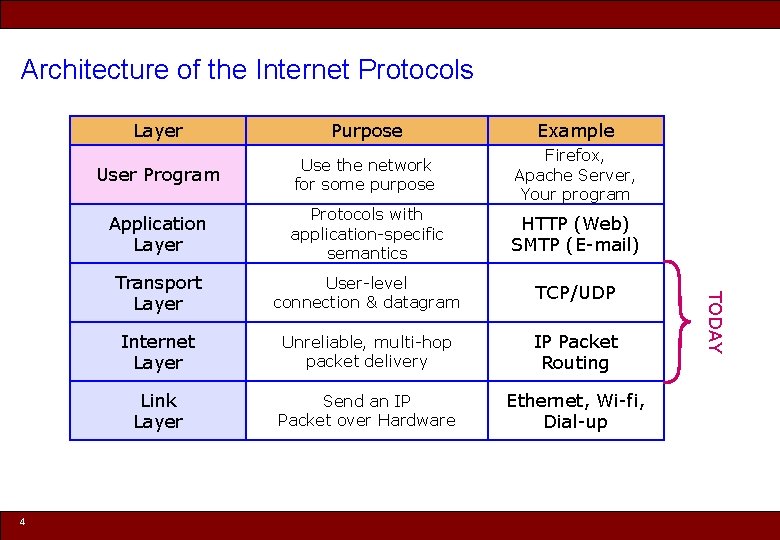 Architecture of the Internet Protocols

| Layer | Purpose | Example |
|---|---|---|
| User Program | Use the network for some purpose | Firefox, Apache Server, Your program |
| Application Layer | Protocols with application-specific semantics | HTTP (Web) SMTP (E-mail) |
| Transport Layer | User-level connection & datagram | TCP/UDP |
| Internet Layer | Unreliable, multi-hop packet delivery | IP Packet Routing |
| Link Layer | Send an IP Packet over Hardware | Ethernet, Wi-fi, Dial-up |

TODAY

4